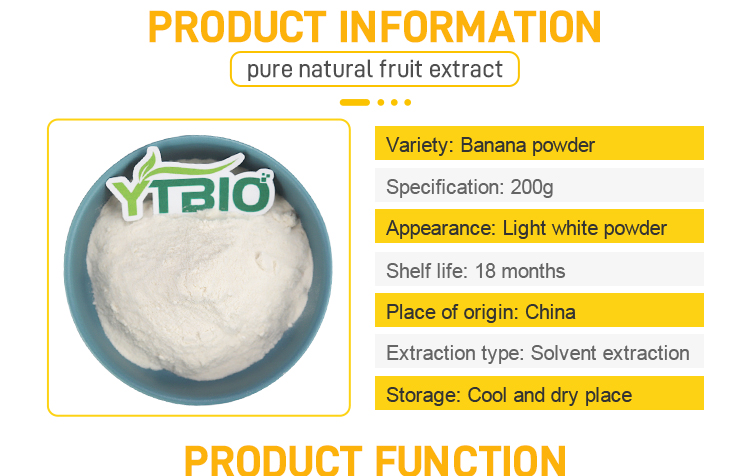 PRODUCT INFORMATION

pure natural fruit extract

YTBIO

Variety: Banana powder

Specification: 200g

Appearance: Light white powder

Shelf life: 18 months

Place of origin: China

Extraction type: Solvent extraction

Storage: Cool and dry place

PRODUCT FUNCTION